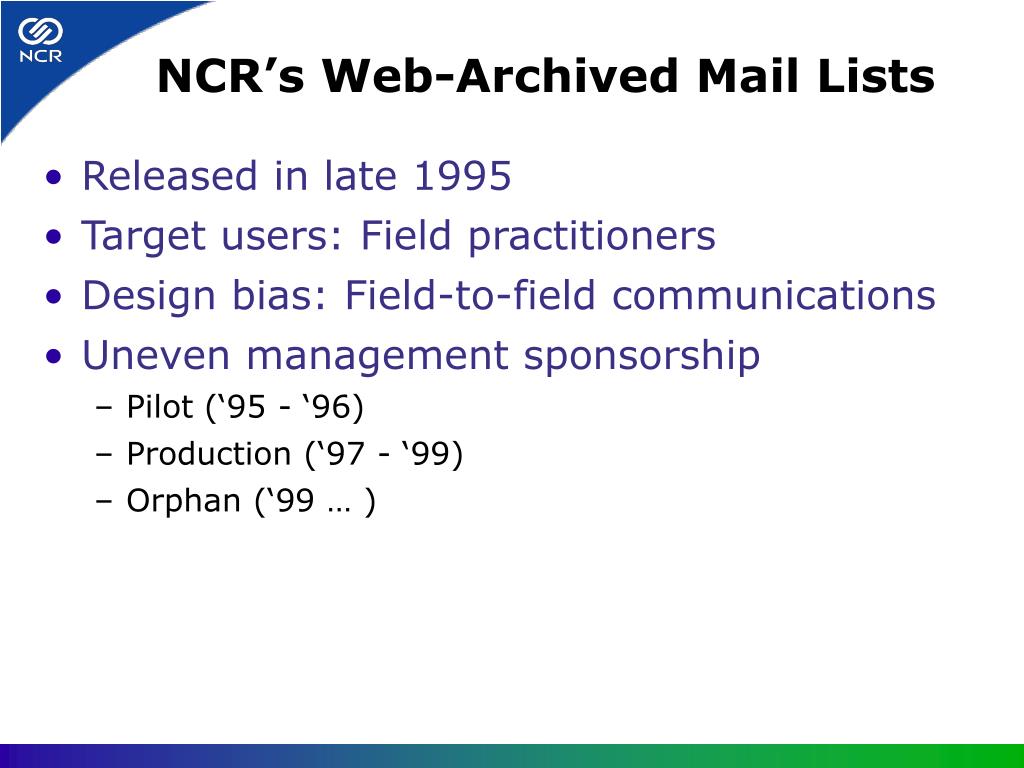 NCR

NCR’s Web-Archived Mail Lists

• Released in late 1995
• Target users: Field practitioners
• Design bias: Field-to-field communications
• Uneven management sponsorship
– Pilot (‘95 - ‘96)
– Production (‘97 - ‘99)
– Orphan (‘99 … )